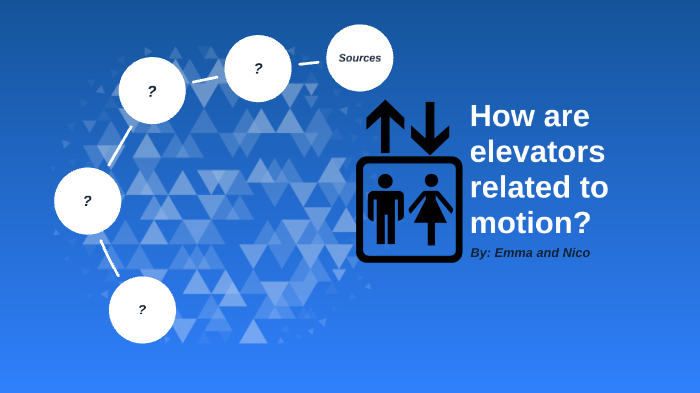 ?

?

?

?

Sources

How are elevators related to motion?

By: Emma and Nico